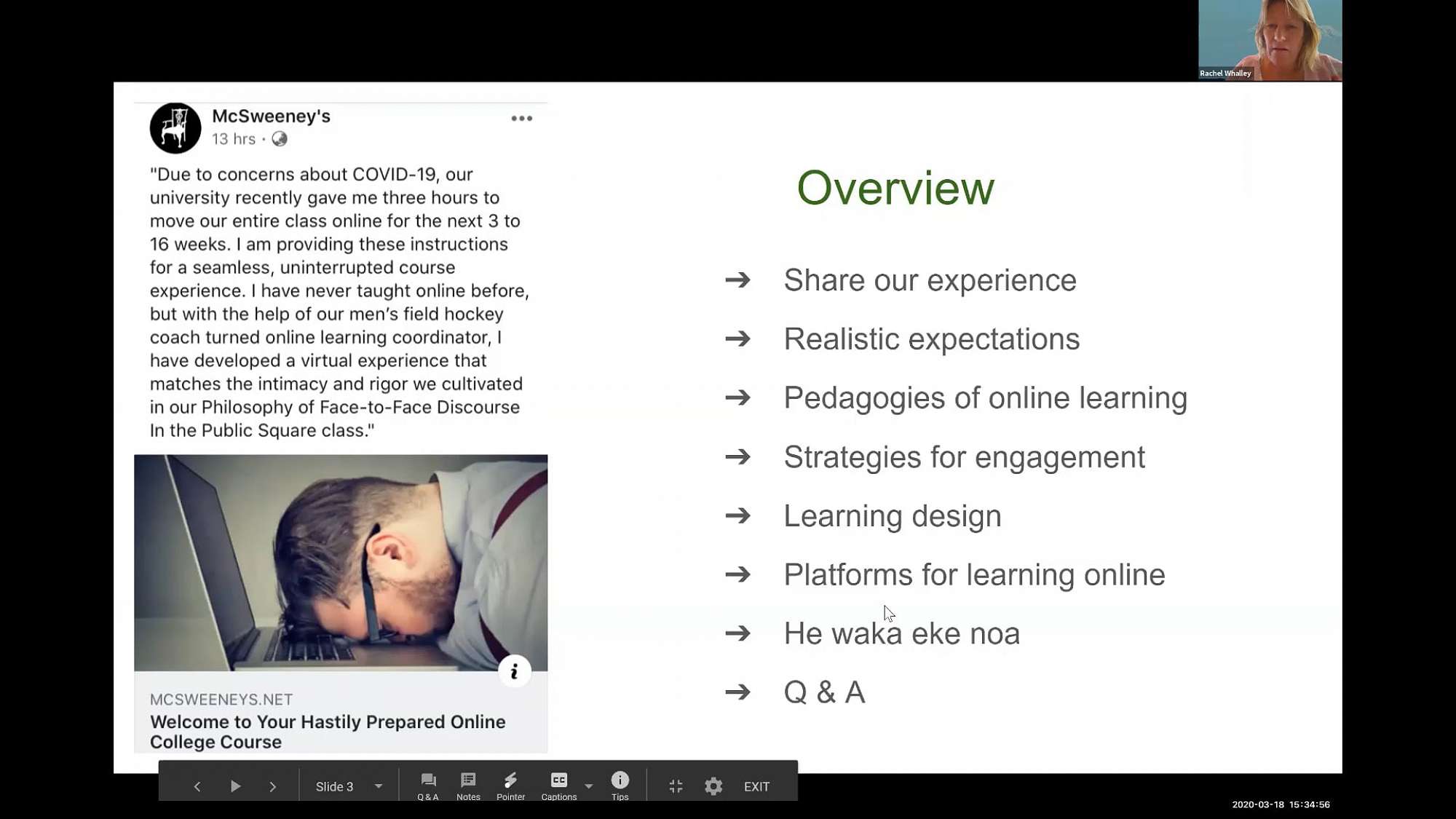 Rachel Whalley

McSweeney's
13 hrs ·

"Due to concerns about COVID-19, our university recently gave me three hours to move our entire class online for the next 3 to 16 weeks. I am providing these instructions for a seamless, uninterrupted course experience. I have never taught online before, but with the help of our men's field hockey coach turned online learning coordinator, I have developed a virtual experience that matches the intimacy and rigor we cultivated in our Philosophy of Face-to-Face Discourse In the Public Square class."

MCSWEENEYS.NET
Welcome to Your Hastily Prepared Online College Course

Overview

→ Share our experience
→ Realistic expectations
→ Pedagogies of online learning
→ Strategies for engagement
→ Learning design
→ Platforms for learning online
→ He waka eke noa
→ Q & A

Slide 3
Q & A
Notes
Pointer
Captions
Tips
EXIT

2020-03-18 15:34:56